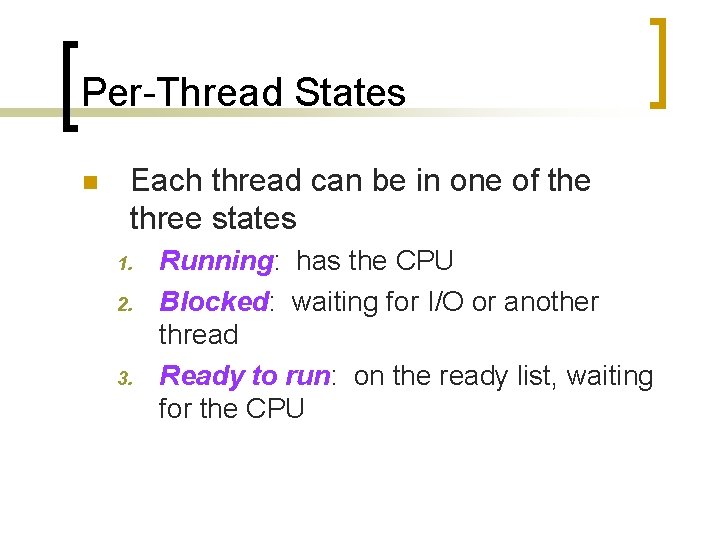 Per-Thread States

Each thread can be in one of the three states

1. Running: has the CPU
2. Blocked: waiting for I/O or another thread
3. Ready to run: on the ready list, waiting for the CPU